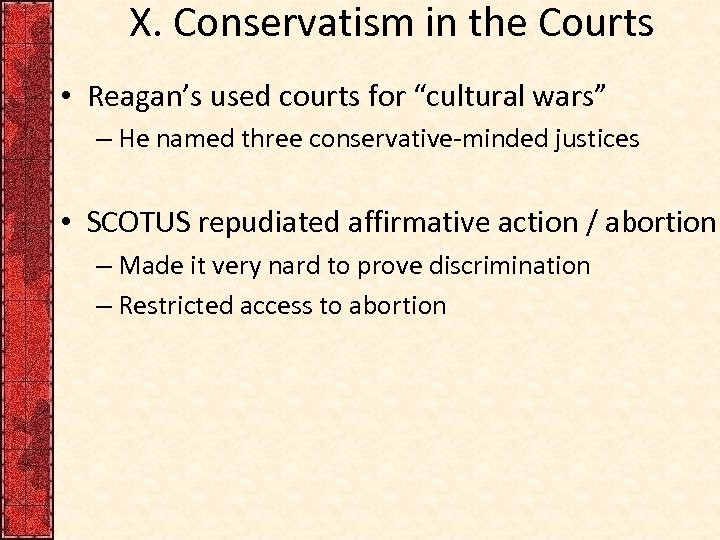 X. Conservatism in the Courts

• Reagan's used courts for "cultural wars"
– He named three conservative-minded justices

• SCOTUS repudiated affirmative action / abortion
– Made it very nard to prove discrimination
– Restricted access to abortion